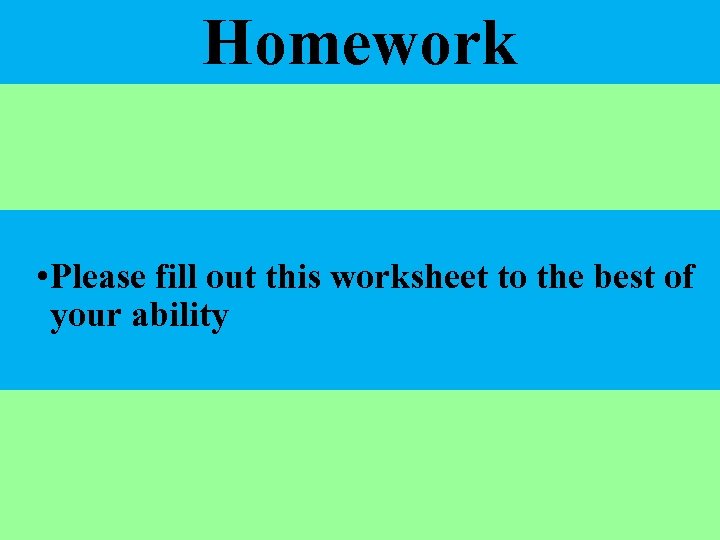 Homework

•Please fill out this worksheet to the best of your ability